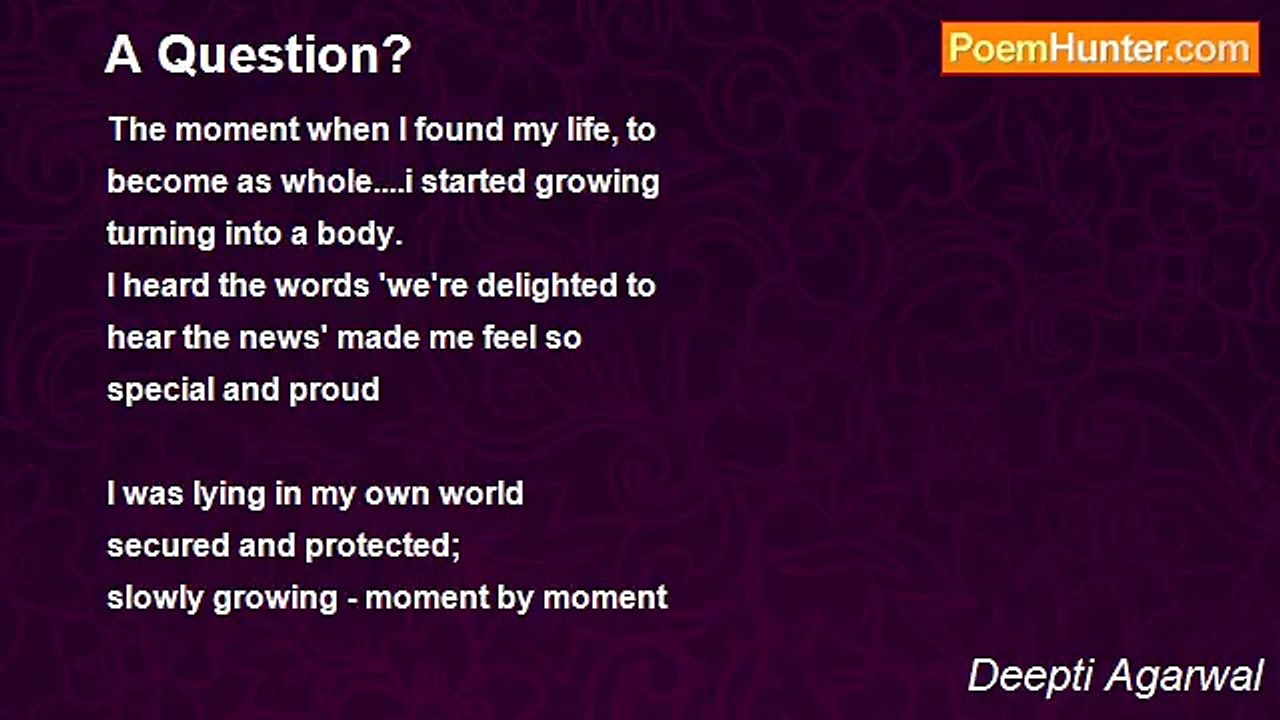 A Question?

PoemHunter.com

The moment when I found my life, to
become as whole....i started growing
turning into a body.
I heard the words 'we're delighted to
hear the news' made me feel so
special and proud

I was lying in my own world
secured and protected;
slowly growing - moment by moment

Deepti Agarwal